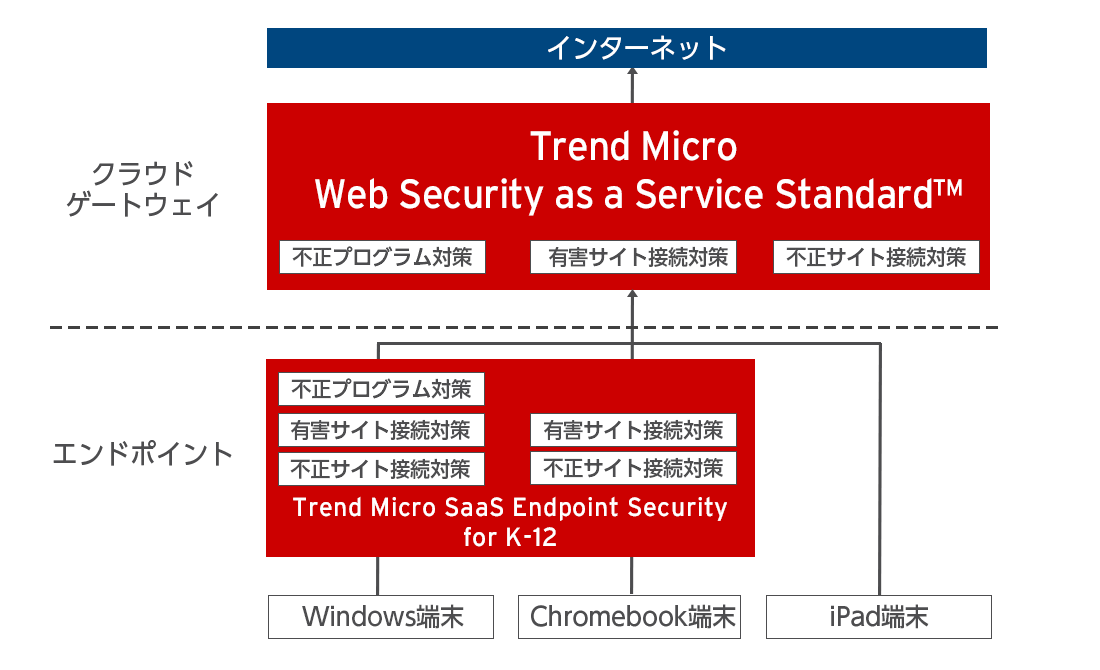 インターネット

クラウド
ゲートウェイ

Trend Micro
Web Security as a Service Standard™

不正プログラム対策
有害サイト接続対策
不正サイト接続対策

エンドポイント

不正プログラム対策
有害サイト接続対策
不正サイト接続対策
有害サイト接続対策
不正サイト接続対策

Trend Micro SaaS Endpoint Security for K-12

Windows端末
Chromebook端末
iPad端末